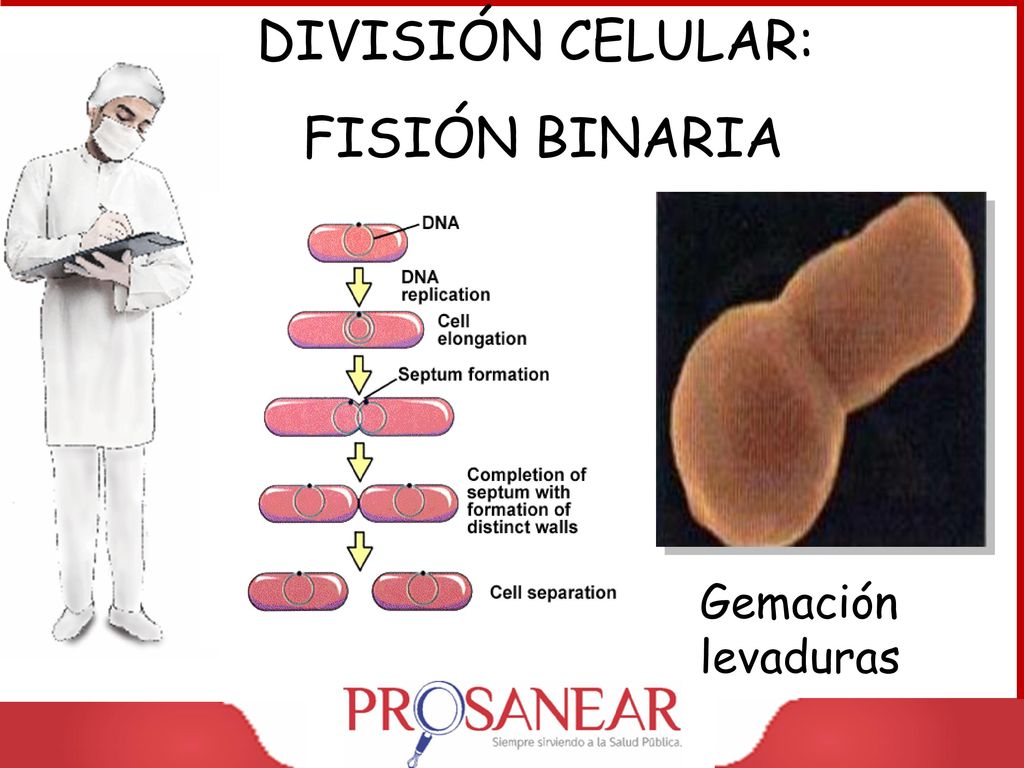 DIVISIÓN CELULAR:
FISIÓN BINARIA

DNA
DNA replication
Cell elongation
Septum formation
Completion of septum with formation of distinct walls
Cell separation

Gemación levaduras

PROSANEAR
Siempre sirviendo a la Salud Pública.